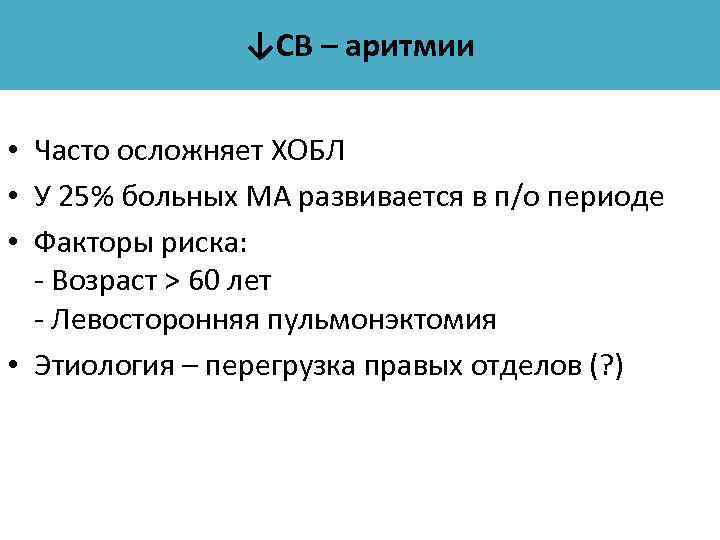 ↓СВ – аритмии

• Часто осложняет ХОБЛ
• У 25% больных МА развивается в п/о периоде
• Факторы риска:
- Возраст > 60 лет
- Левосторонняя пульмонэктомия
• Этиология – перегрузка правых отделов (?)